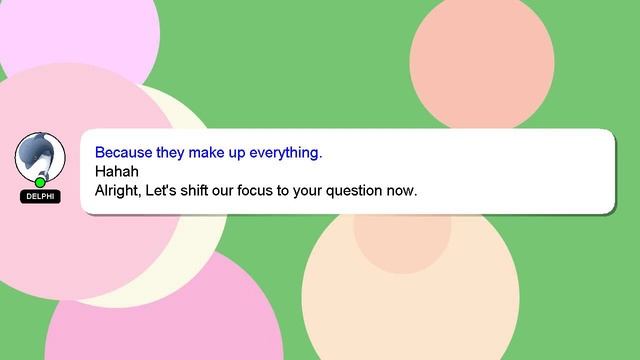 DELPHI

Because they make up everything.
Hahah
Alright, Let's shift our focus to your question now.